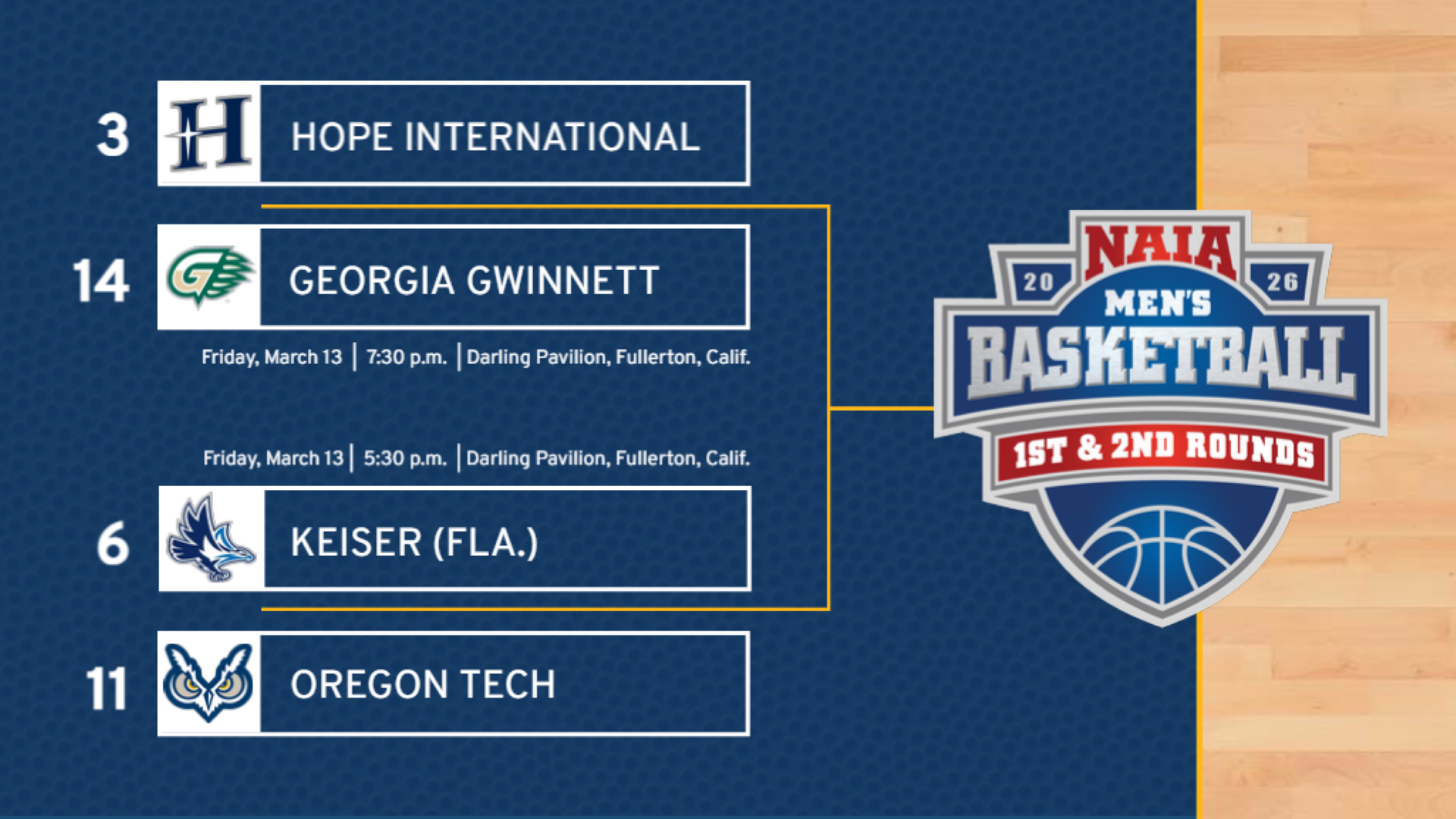 3 HOPE INTERNATIONAL

14 GEORGIA GWINNETT

Friday, March 13 | 7:30 p.m. | Darling Pavilion, Fullerton, Calif.

Friday, March 13 | 5:30 p.m. | Darling Pavilion, Fullerton, Calif.

6 KEISER (FLA.)

11 OREGON TECH

NAIA
20 26
MEN'S
BASKETBALL
1ST & 2ND ROUNDS